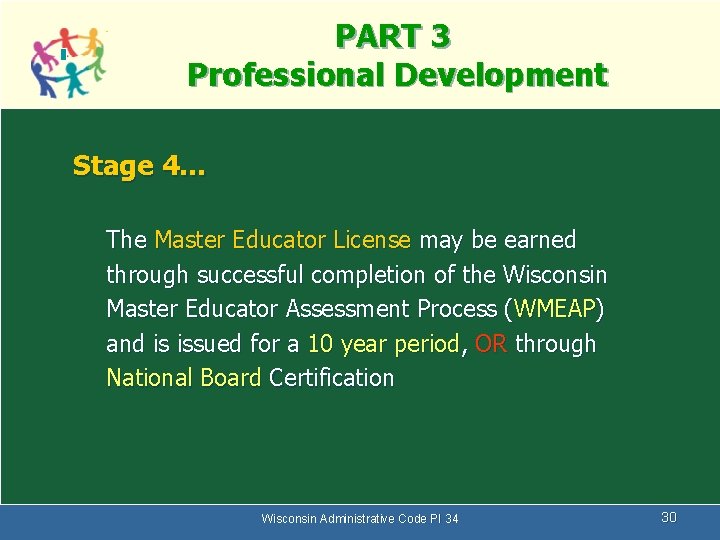 PART 3
Professional Development

Stage 4…

The Master Educator License may be earned through successful completion of the Wisconsin Master Educator Assessment Process (WMEAP) and is issued for a 10 year period, OR through National Board Certification

Wisconsin Administrative Code PI 34

30